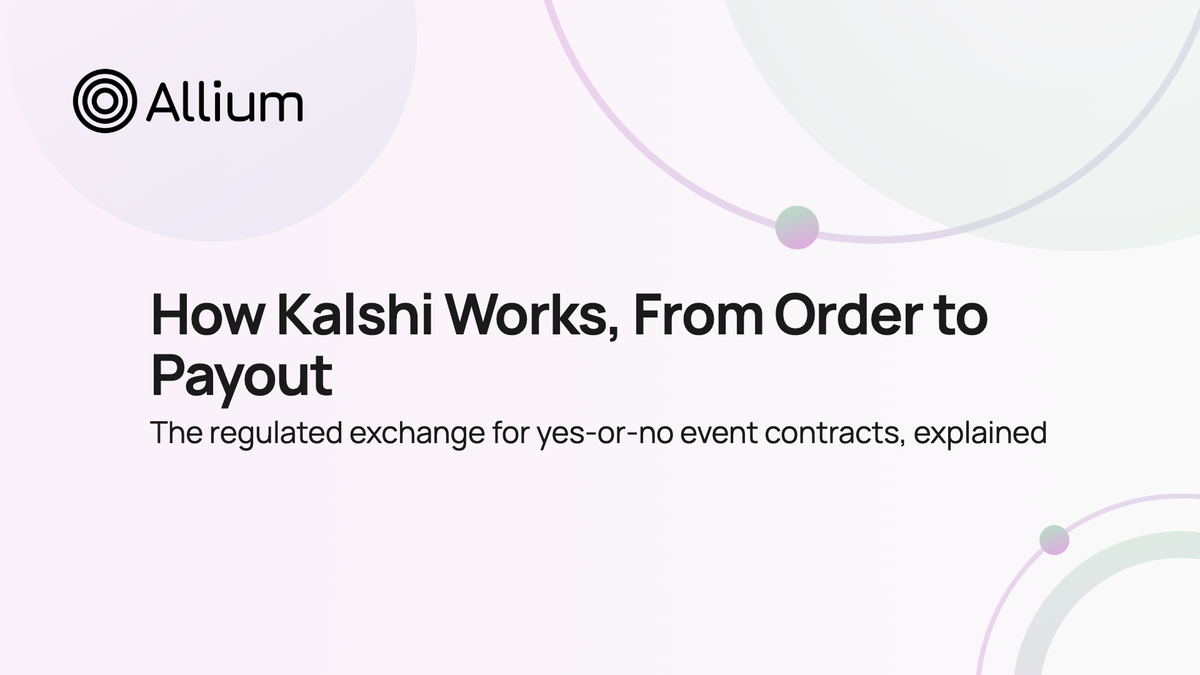 Allium

How Kalshi Works, From Order to Payout

The regulated exchange for yes-or-no event contracts, explained